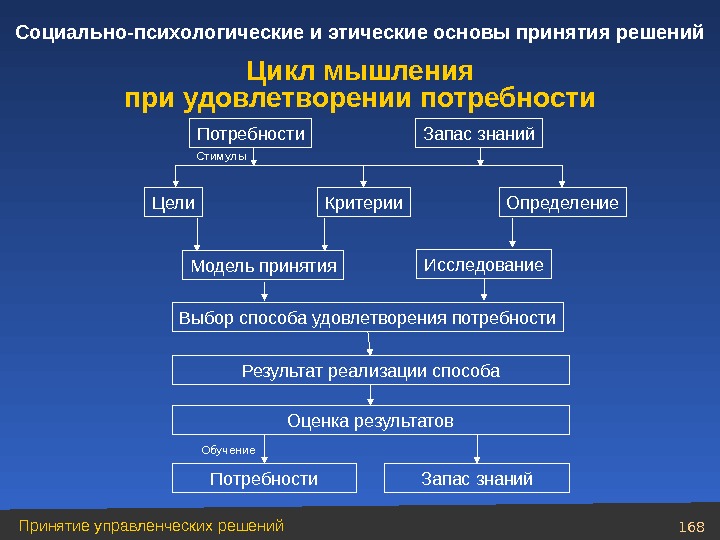 Социально-психологические и этические основы принятия решений

Цикл мышления
при удовлетворении потребности

Потребности

Запас знаний

Стимулы

Цели

Критерии

Определение

Модель принятия

Исследование

Выбор способа удовлетворения потребности

Результат реализации способа

Оценка результатов

Обучение

Потребности

Запас знаний

Принятие управленческих решений

168